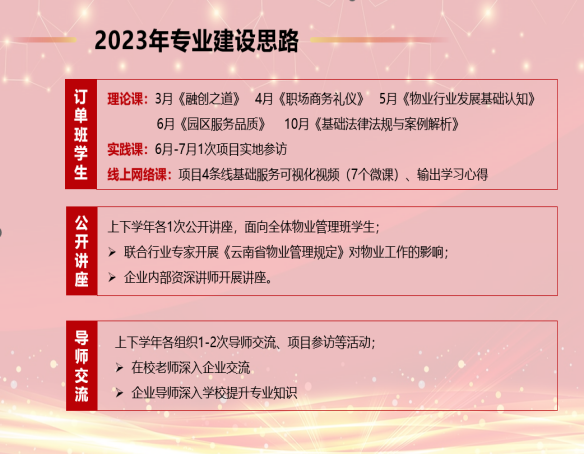 2023年专业建设思路

订单班学生

理论课：3月《融创之道》 4月《职场商务礼仪》 5月《物业行业发展基础认知》 6月《园区服务品质》 10月《基础法律法规与案例解析》

实践课：6月-7月1次项目实地参访

线上网络课：项目4条线基础服务可视化视频（7个微课）、输出学习心得

公开讲座

上下学年各1次公开讲座，面向全体物业管理班学生；

➢ 联合行业专家开展《云南省物业管理规定》对物业工作的影响；

➢ 企业内部资深讲师开展讲座。

导师交流

上下学年各组织1-2次导师交流、项目参访等活动；

➢ 在校老师深入企业交流

➢ 企业导师深入学校提升专业知识